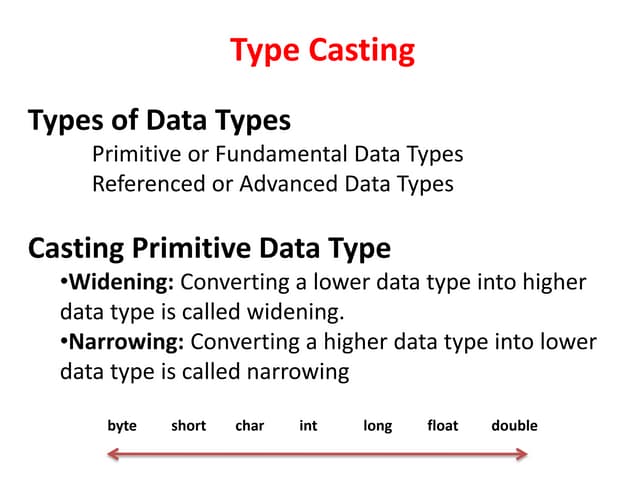 Type Casting

Types of Data Types

Primitive or Fundamental Data Types
Referenced or Advanced Data Types

Casting Primitive Data Type

•Widening: Converting a lower data type into higher data type is called widening.

•Narrowing: Converting a higher data type into lower data type is called narrowing

byte short char int long float double